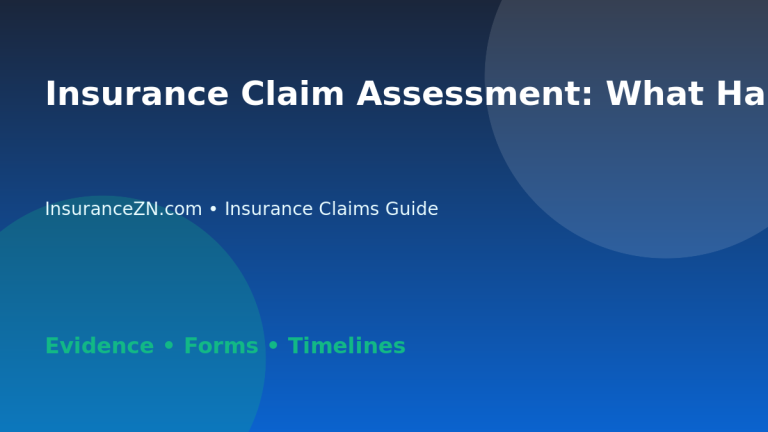 Insurance Claim Assessment: What Ha

InsuranceZN.com • Insurance Claims Guide

Evidence • Forms • Timelines